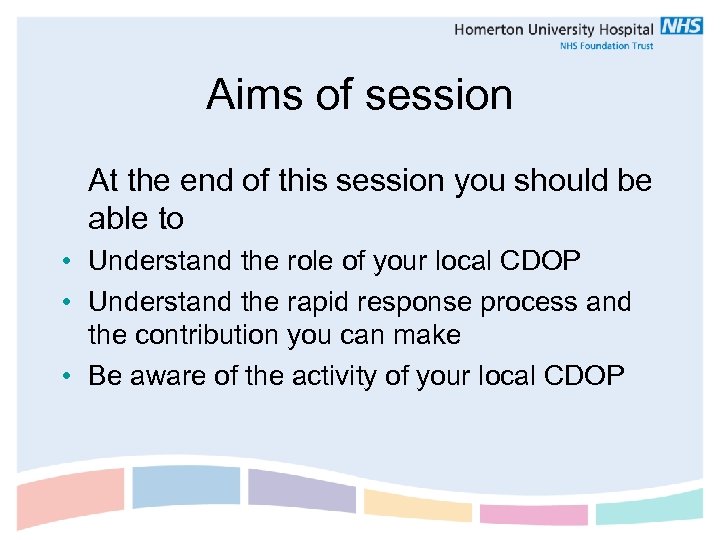 Homerton University Hospital NHS
NHS Foundation Trust

Aims of session

At the end of this session you should be able to

• Understand the role of your local CDOP
• Understand the rapid response process and the contribution you can make
• Be aware of the activity of your local CDOP